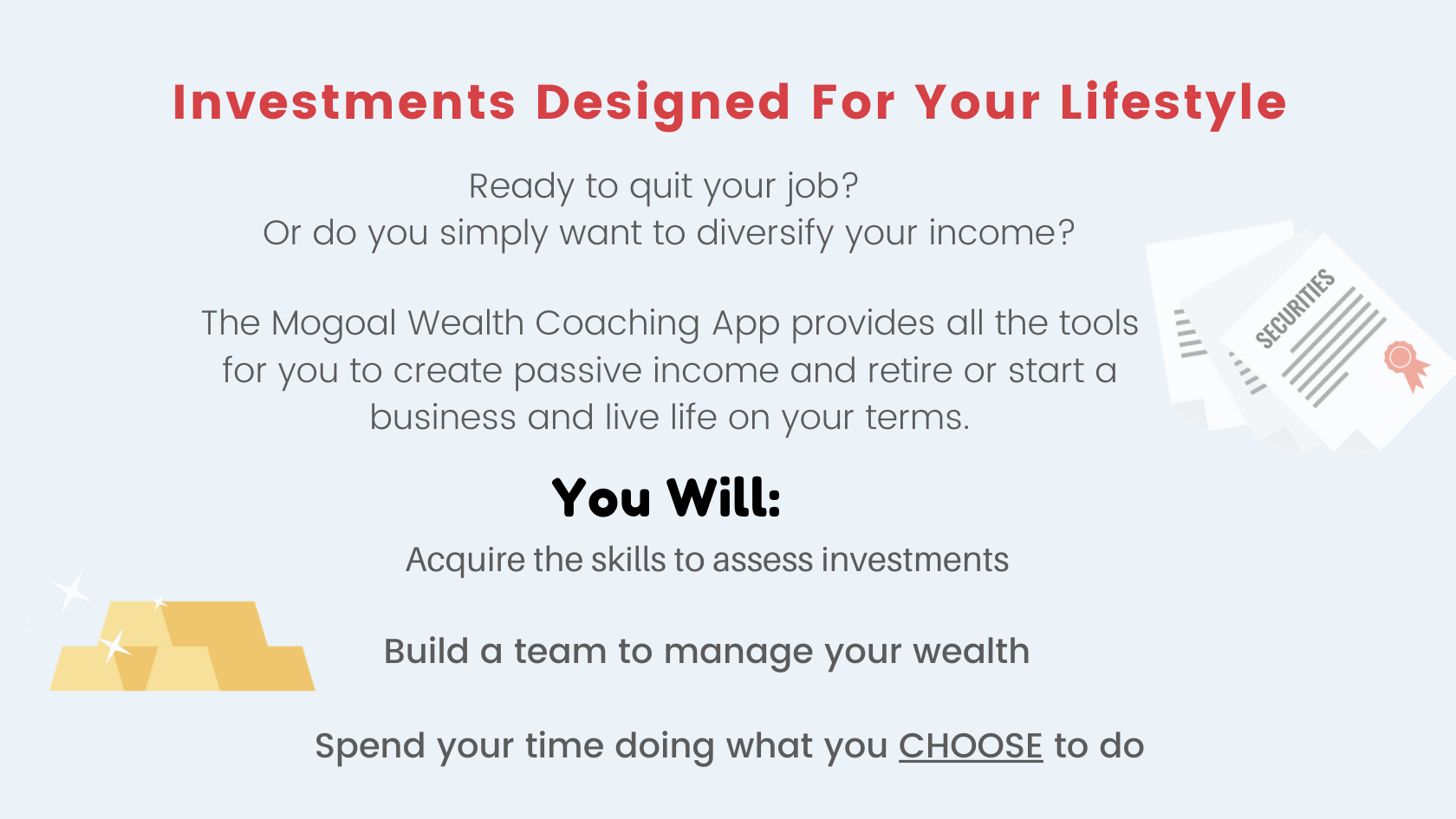 Investments Designed For Your Lifestyle

Ready to quit your job?
Or do you simply want to diversify your income?

The Mogoal Wealth Coaching App provides all the tools for you to create passive income and retire or start a business and live life on your terms.

SECURITIES

You Will:

Acquire the skills to assess investments

Build a team to manage your wealth

Spend your time doing what you CHOOSE to do